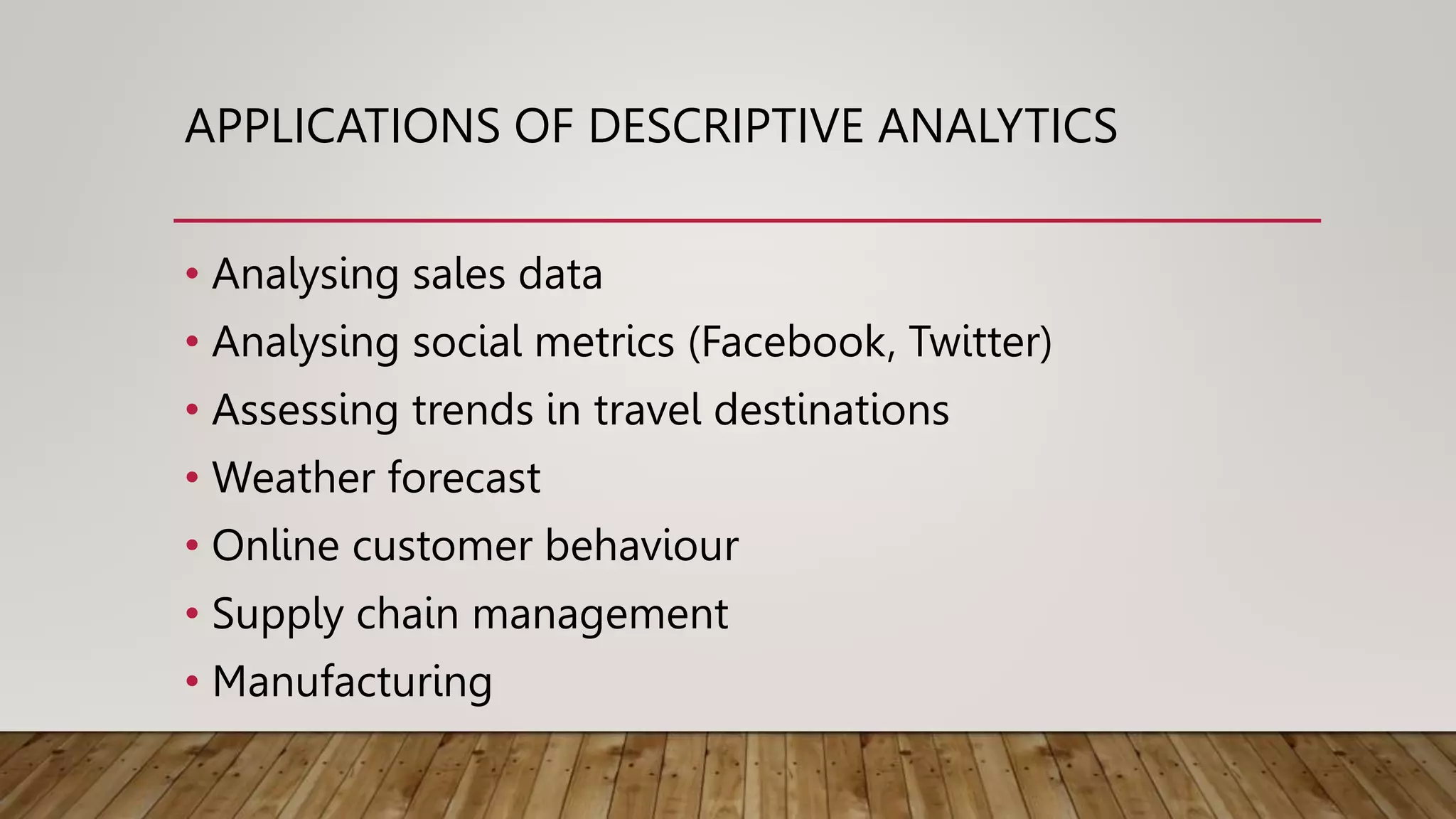 APPLICATIONS OF DESCRIPTIVE ANALYTICS

• Analysing sales data
• Analysing social metrics (Facebook, Twitter)
• Assessing trends in travel destinations
• Weather forecast
• Online customer behaviour
• Supply chain management
• Manufacturing